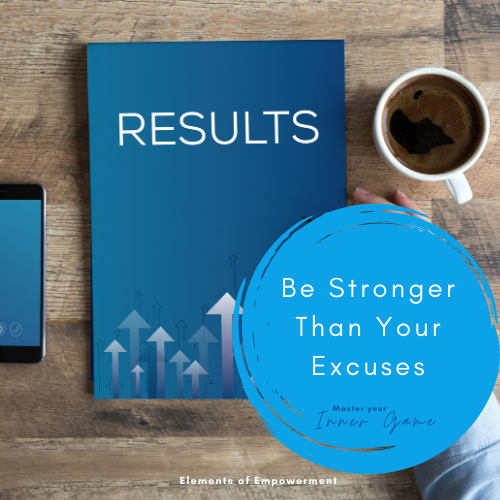 RESULTS

Be Stronger Than Your Excuses

Master your
Inner Game

Elements of Empowerment